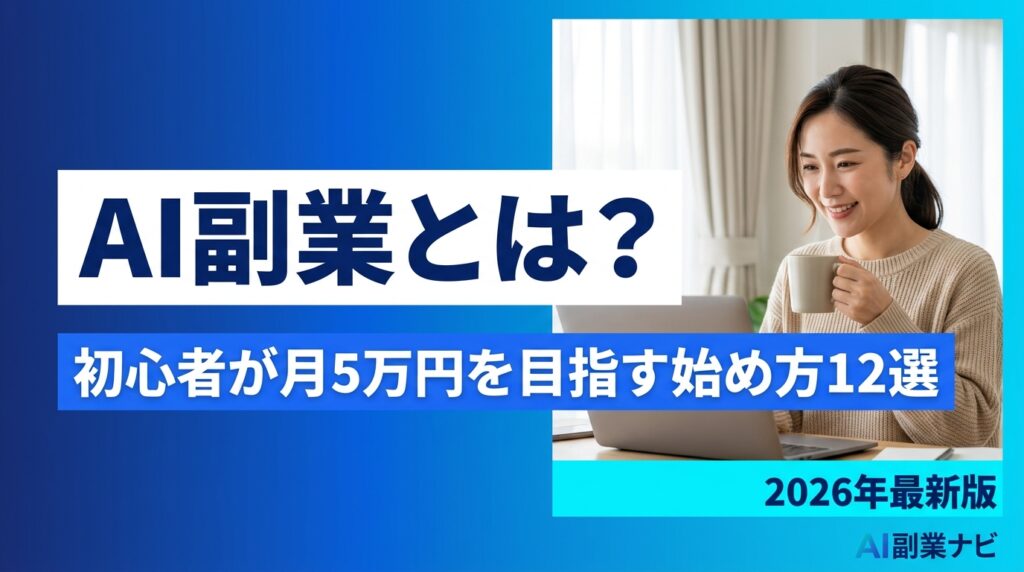 AI副業とは？

初心者が月5万円を目指す始め方12選

2026年最新版

AI副業ナビ